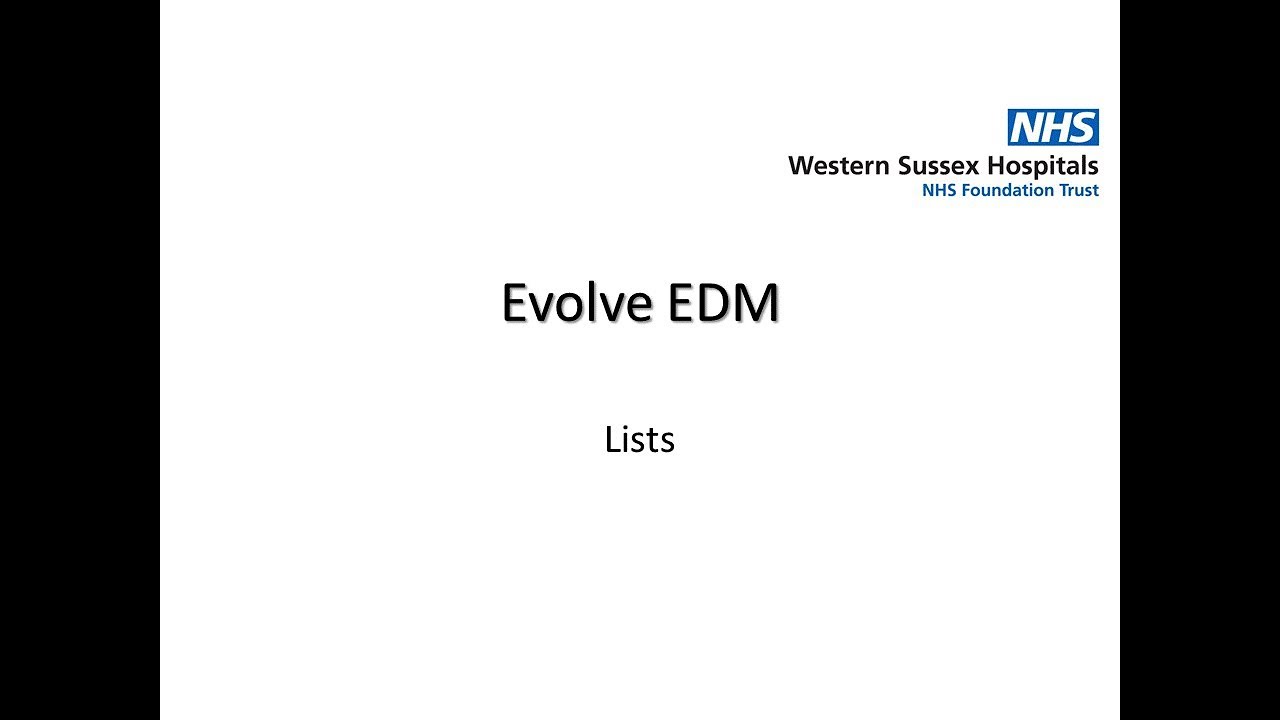 NHS
Western Sussex Hospitals
NHS Foundation Trust

Evolve EDM

Lists